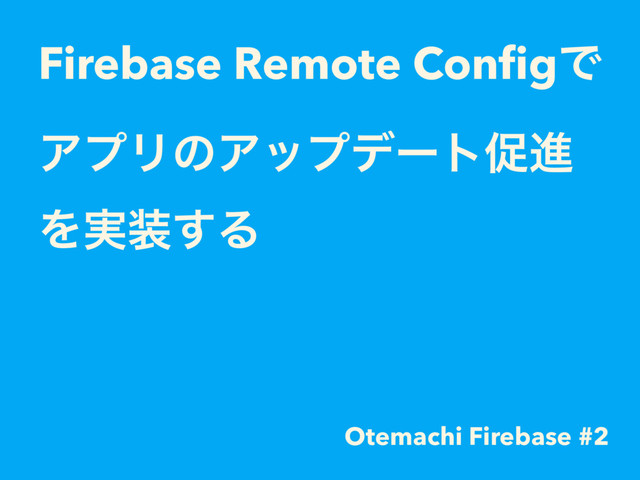 Firebase Remote Configで
アプリのアップデート促進
を実装する

Otemachi Firebase #2